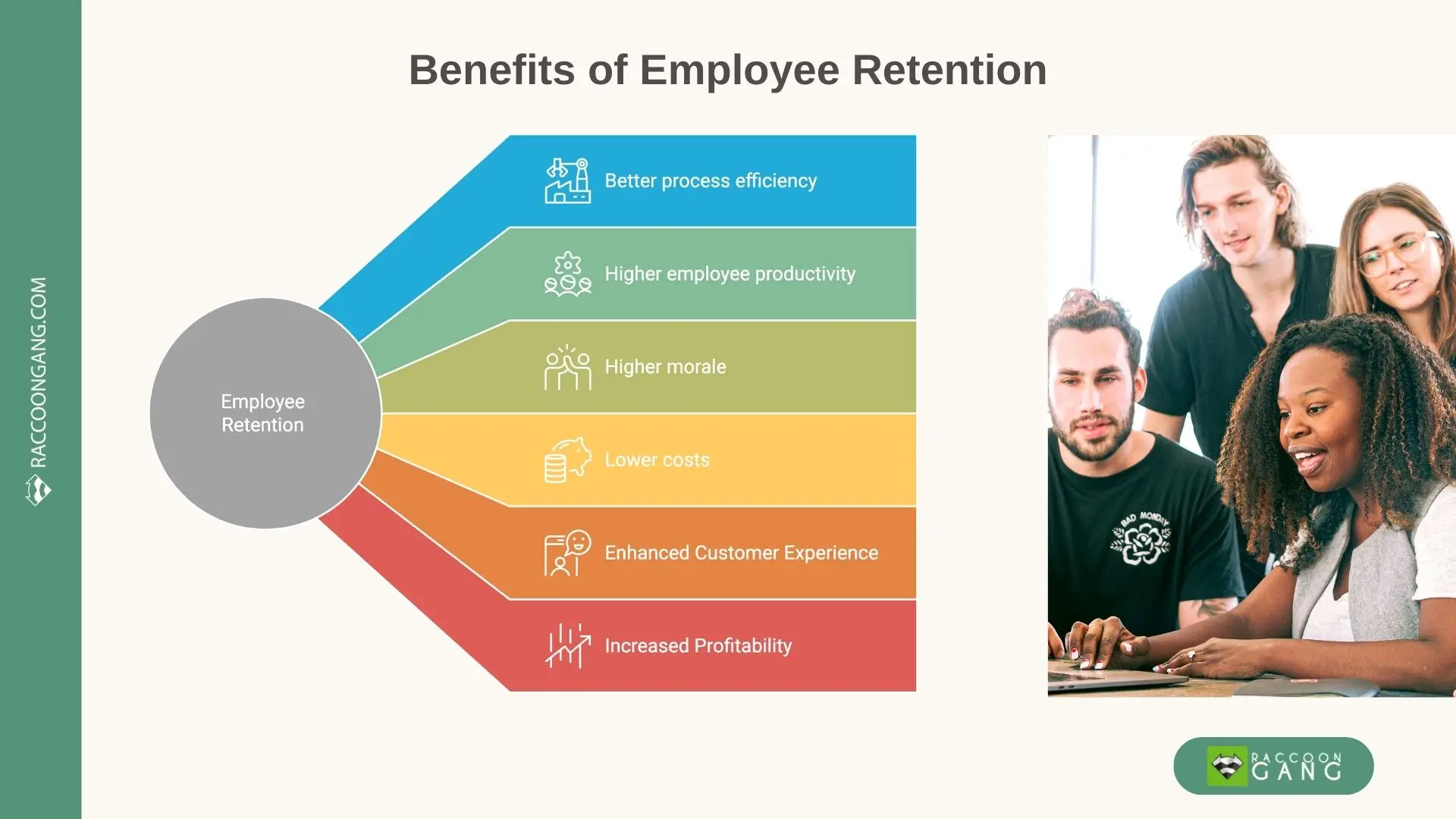 RACCOONGANG.COM

Benefits of Employee Retention

Employee Retention

Better process efficiency

Higher employee productivity

Higher morale

Lower costs

Enhanced Customer Experience

Increased Profitability

BAD MONDAY

RACCOON GANG